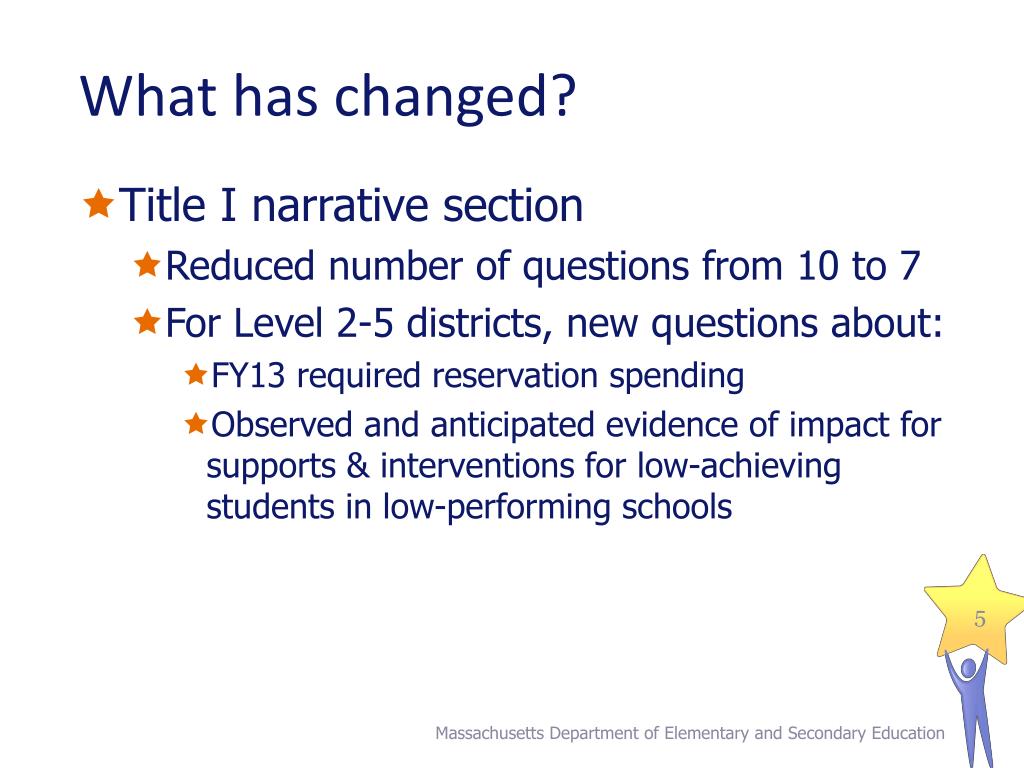 What has changed?

Title I narrative section

Reduced number of questions from 10 to 7

For Level 2-5 districts, new questions about:

FY13 required reservation spending

Observed and anticipated evidence of impact for supports & interventions for low-achieving students in low-performing schools

5

Massachusetts Department of Elementary and Secondary Education